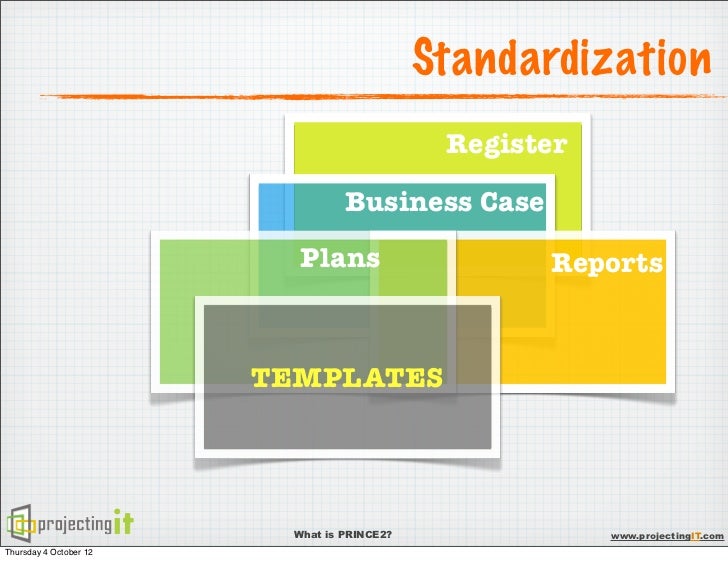 Standardization

Register

Business Case

Plans

Reports

TEMPLATES

projectingit

What is PRINCE2?

www.projectingIT.com

Thursday 4 October 12